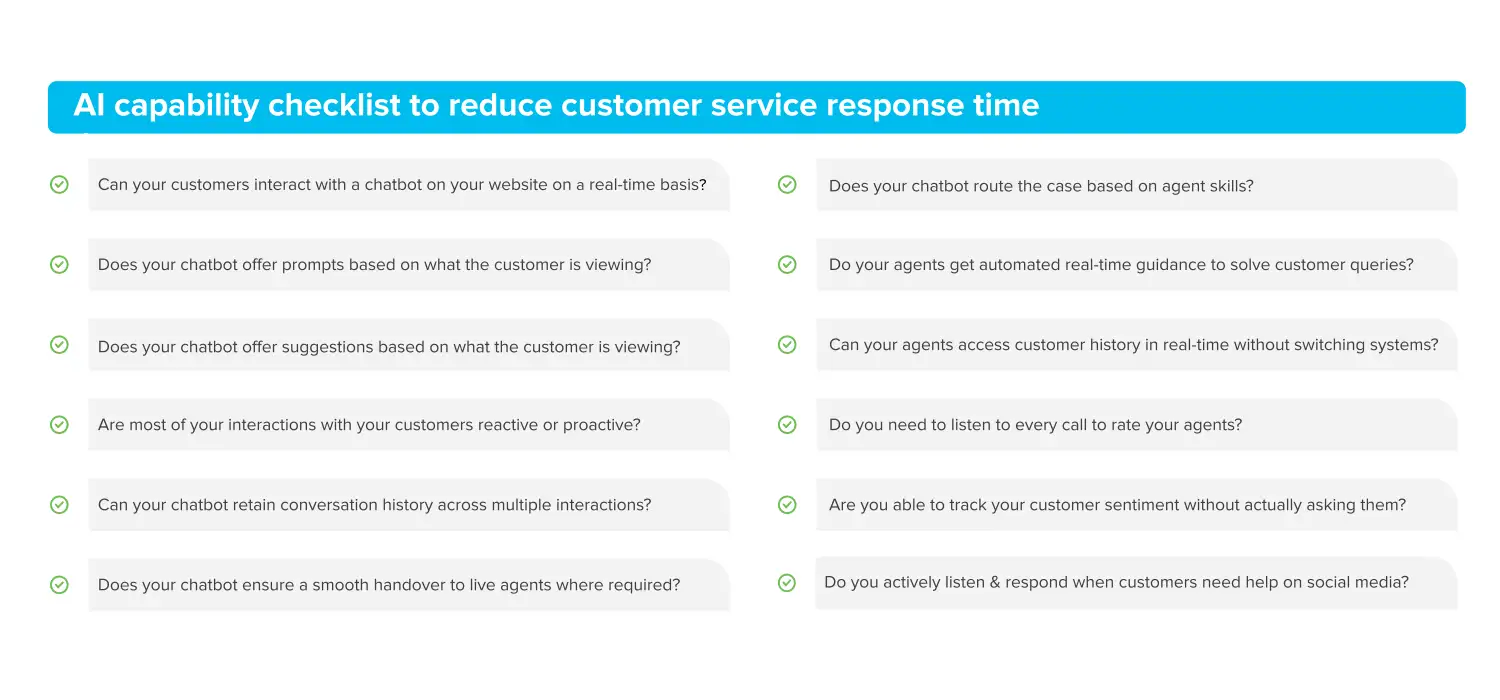 AI capability checklist to reduce customer service response time

Can your customers interact with a chatbot on your website on a real-time basis?

Does your chatbot offer prompts based on what the customer is viewing?

Does your chatbot offer suggestions based on what the customer is viewing?

Are most of your interactions with your customers reactive or proactive?

Can your chatbot retain conversation history across multiple interactions?

Does your chatbot ensure a smooth handover to live agents where required?

Does your chatbot route the case based on agent skills?

Do your agents get automated real-time guidance to solve customer queries?

Can your agents access customer history in real-time without switching systems?

Do you need to listen to every call to rate your agents?

Are you able to track your customer sentiment without actually asking them?

Do you actively listen & respond when customers need help on social media?